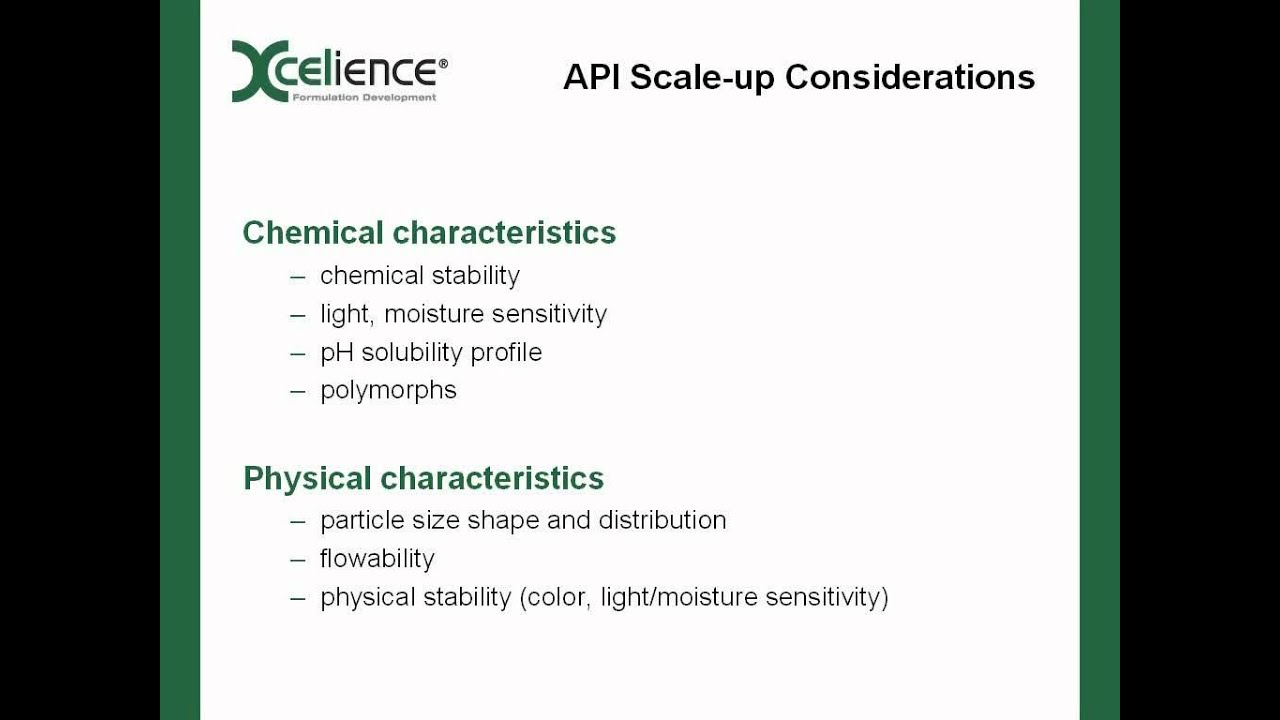 Xcelience®
Formulation Development

API Scale-up Considerations

Chemical characteristics
– chemical stability
– light, moisture sensitivity
– pH solubility profile
– polymorphs

Physical characteristics
– particle size shape and distribution
– flowability
– physical stability (color, light/moisture sensitivity)